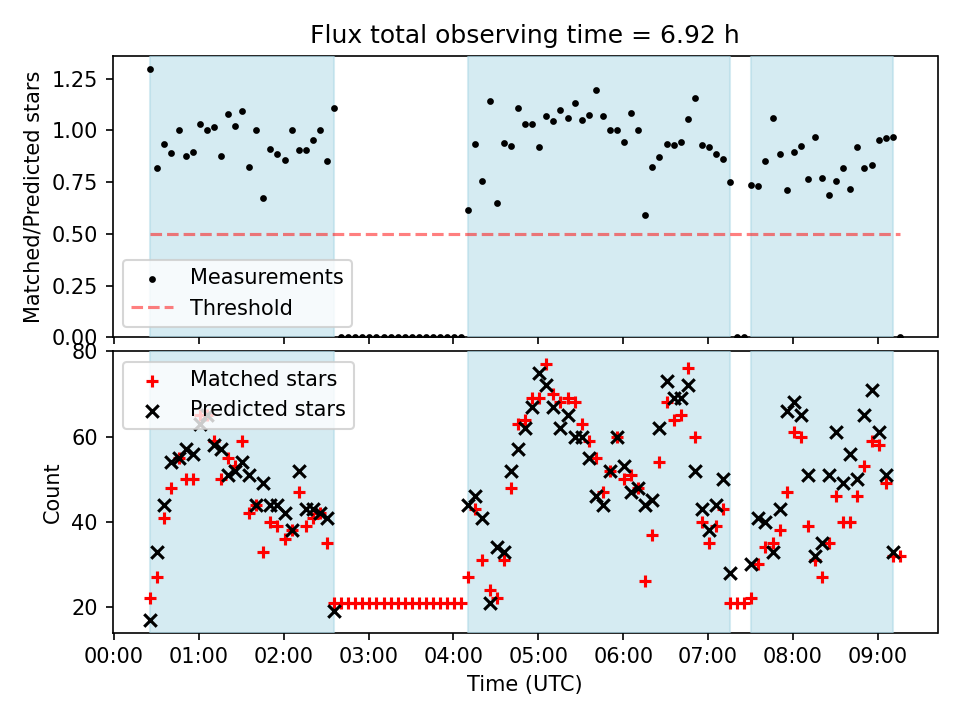 Flux total observing time = 6.92 h

Matched/Predicted stars

1.25
1.00
0.75
0.50
0.25
0.00

Measurements
Threshold

Count

80
60
40
20

Matched stars
Predicted stars

00:00 01:00 02:00 03:00 04:00 05:00 06:00 07:00 08:00 09:00

Time (UTC)